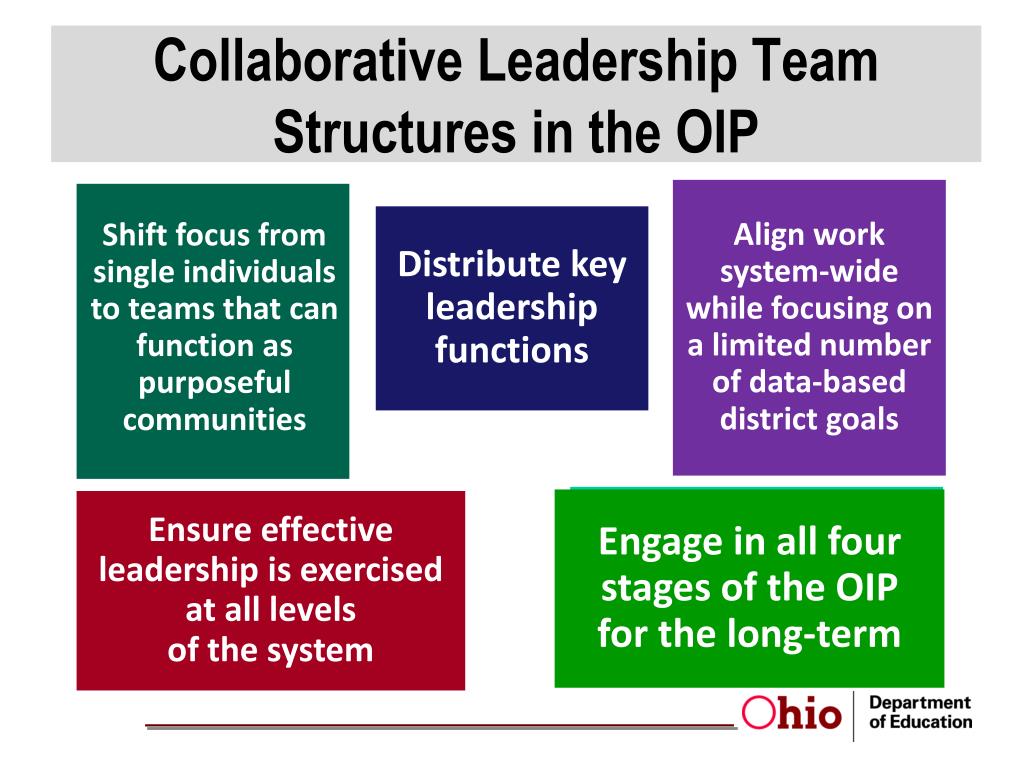 Collaborative Leadership Team Structures in the OIP

Shift focus from single individuals to teams that can function as purposeful communities

Distribute key leadership functions

Align work system-wide while focusing on a limited number of data-based district goals

Ensure effective leadership is exercised at all levels of the system

Engage in all four stages of the OIP for the long-term

Ohio Department of Education